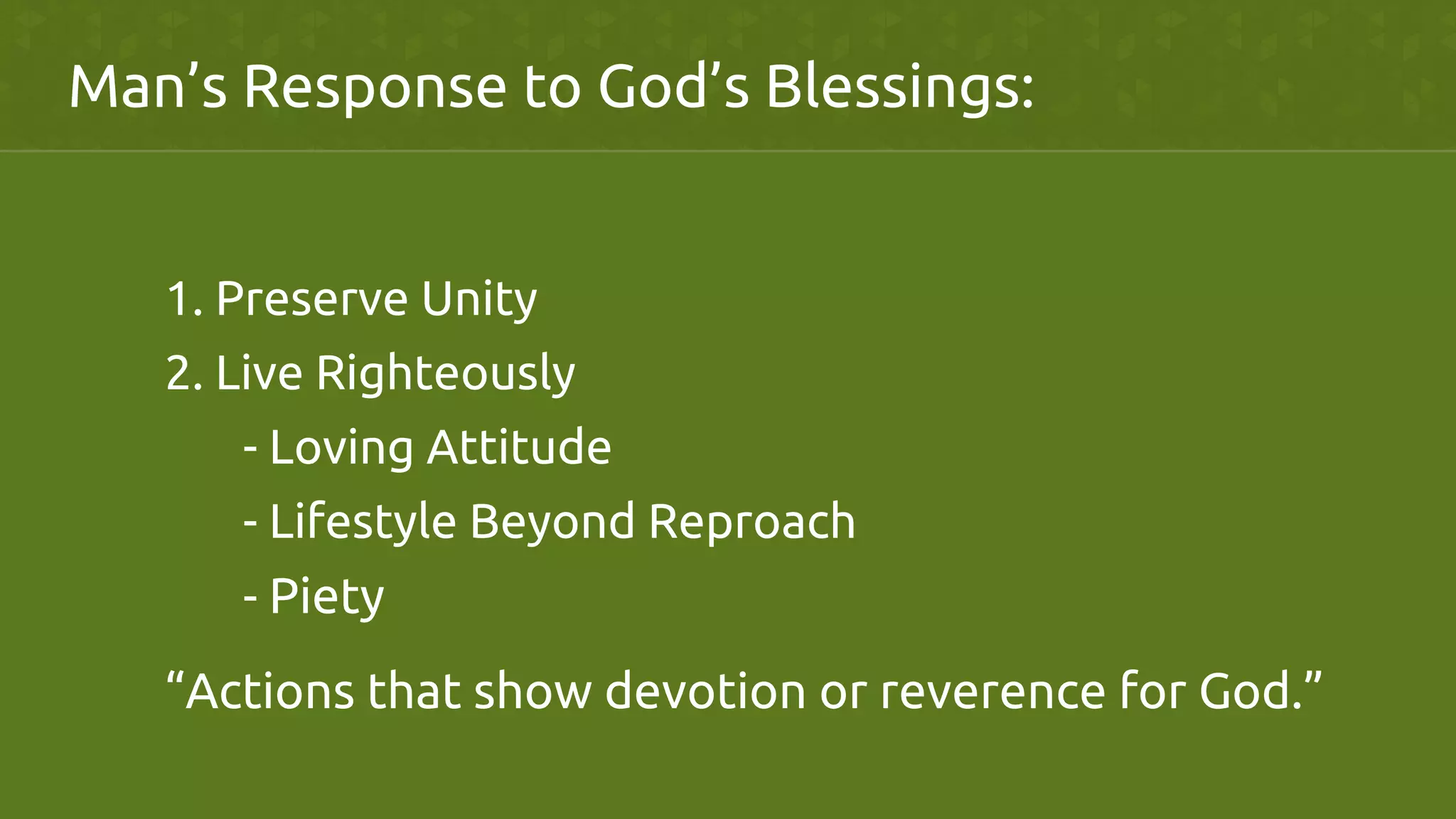 Man’s Response to God’s Blessings:

1. Preserve Unity

2. Live Righteously

- Loving Attitude

- Lifestyle Beyond Reproach

- Piety

“Actions that show devotion or reverence for God.”